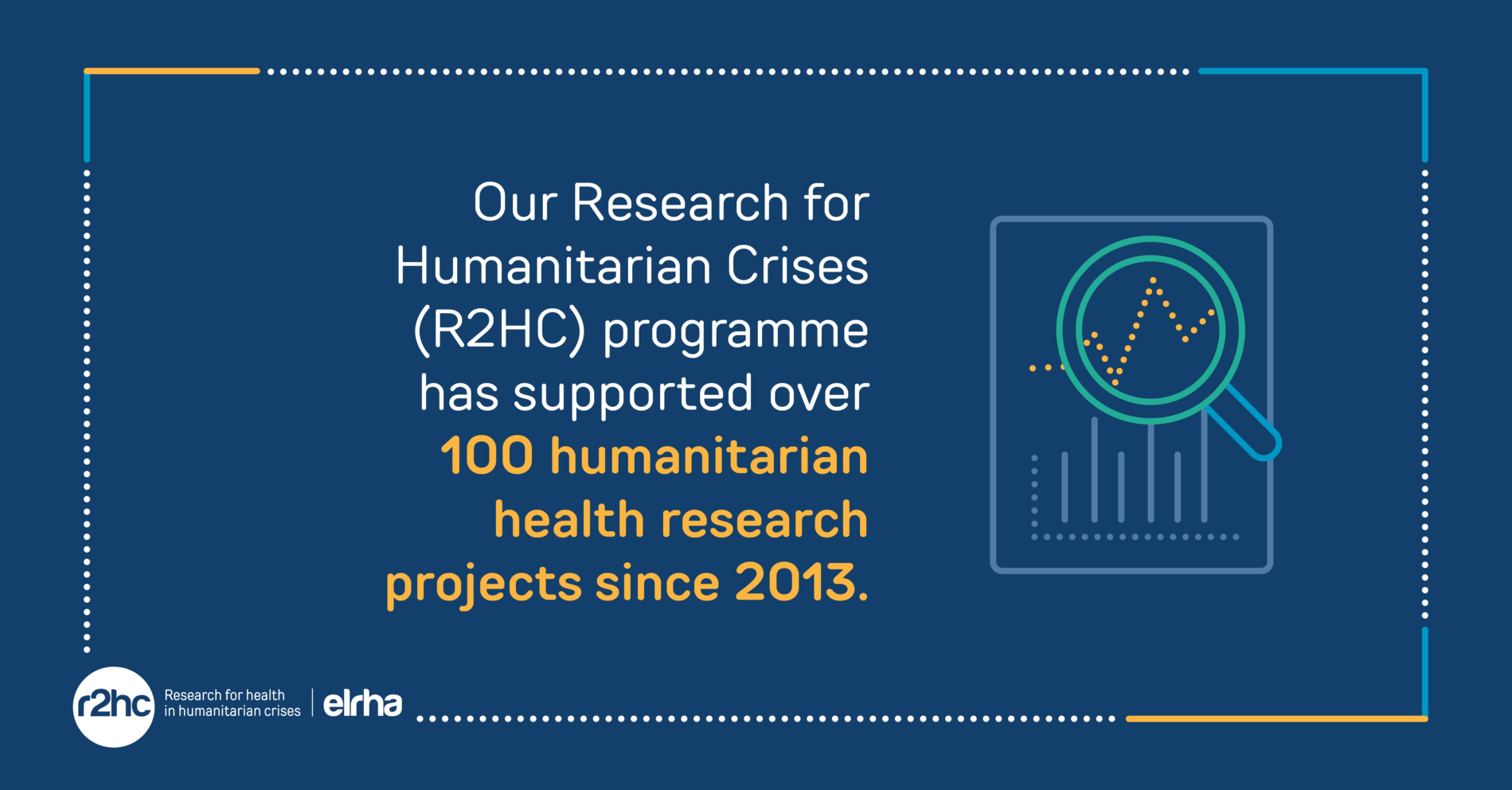 Our Research for Humanitarian Crises (R2HC) programme has supported over 100 humanitarian health research projects since 2013.

r2hc Research for health in humanitarian crises | elrha